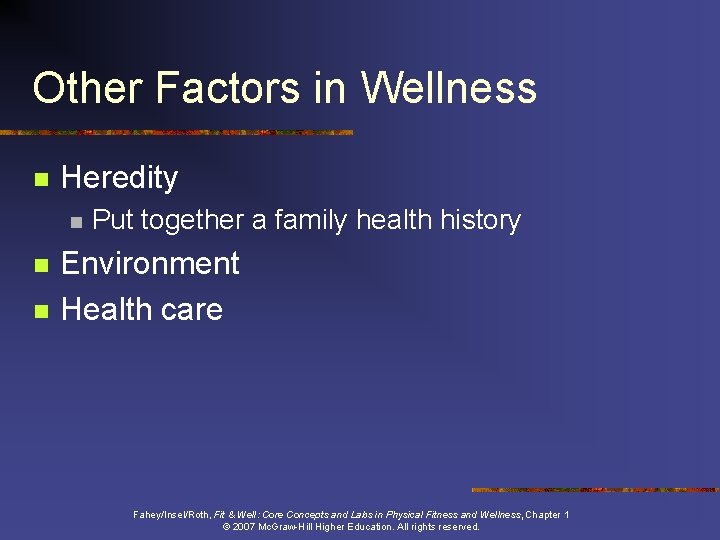 Other Factors in Wellness

Heredity

Put together a family health history

Environment

Health care

Fahey/Insel/Roth, Fit & Well: Core Concepts and Labs in Physical Fitness and Wellness, Chapter 1
© 2007 McGraw-Hill Higher Education. All rights reserved.